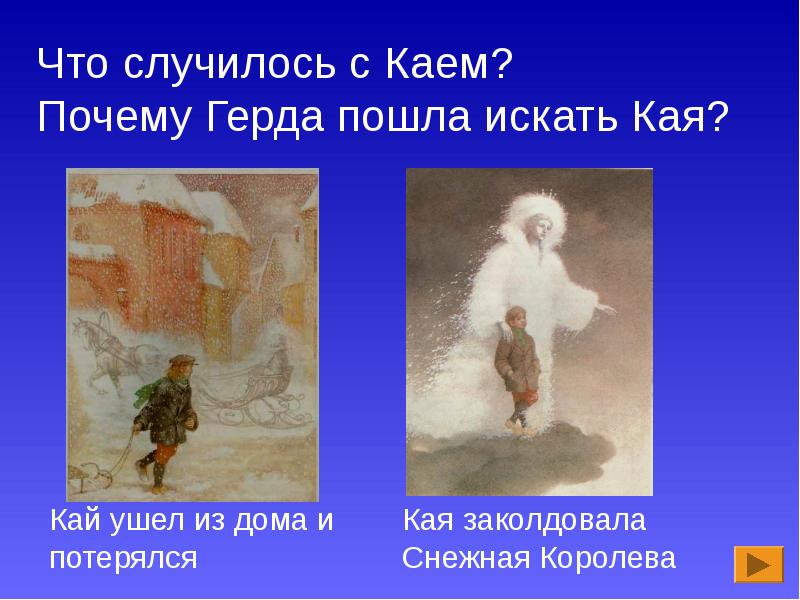 Что случилось с Каем?
Почему Герда пошла искать Кая?

Кай ушел из дома и потерялся

Кая заколдовала Снежная Королева